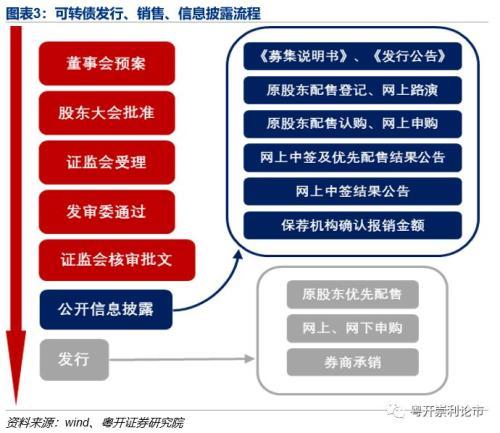 图表3：可转债发行、销售、信息披露流程

董事会预案

股东大会批准

证监会受理

发审委通过

证监会核审批文

公开信息披露

发行

《募集说明书》、《发行公告》

原股东配售登记、网上路演

原股东配售认购、网上申购

网上中签及优先配售结果公告

网上中签结果公告

保荐机构确认报销金额

原股东优先配售

网上、网下申购

券商承销

资料来源：wind、粤开证券研究院

粤开崇利论市